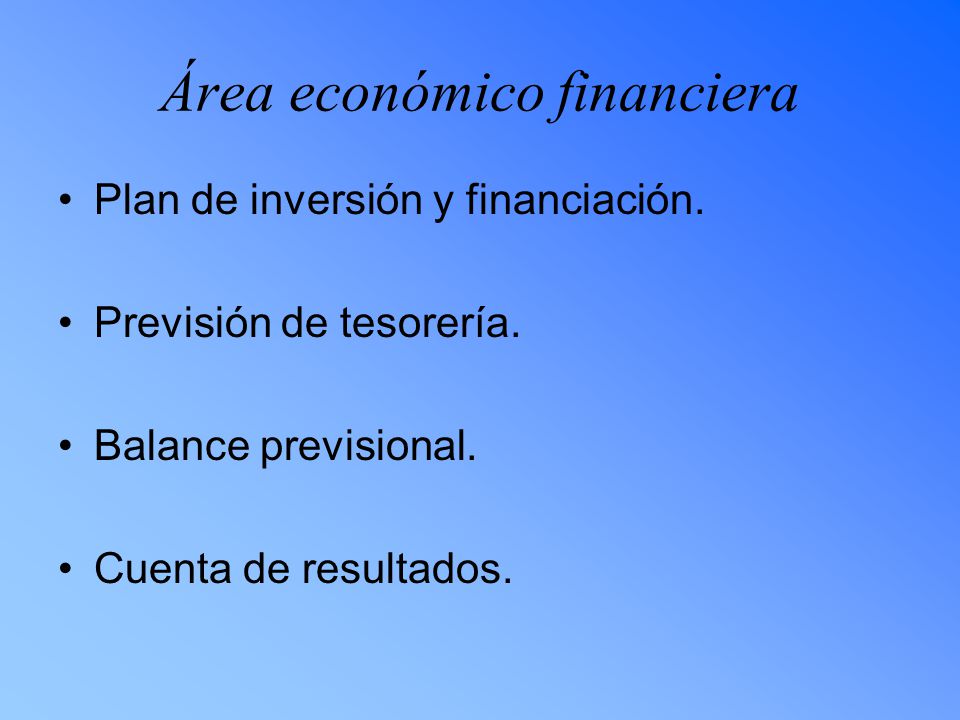 Área económico financiera

• Plan de inversión y financiación.

• Previsión de tesorería.

• Balance previsional.

• Cuenta de resultados.